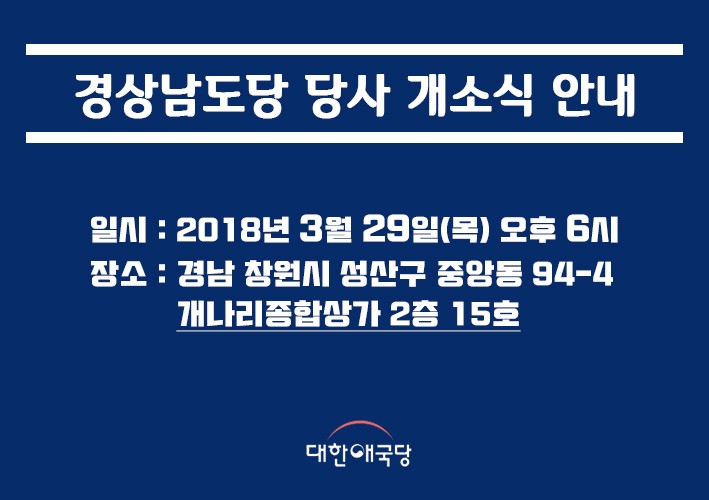 경상남도당 당사 개소식 안내

일시 : 2018년 3월 29일(목) 오후 6시
장소 : 경남 창원시 성산구 중앙동 94-4
개나리종합상가 2층 15호

대한애국당